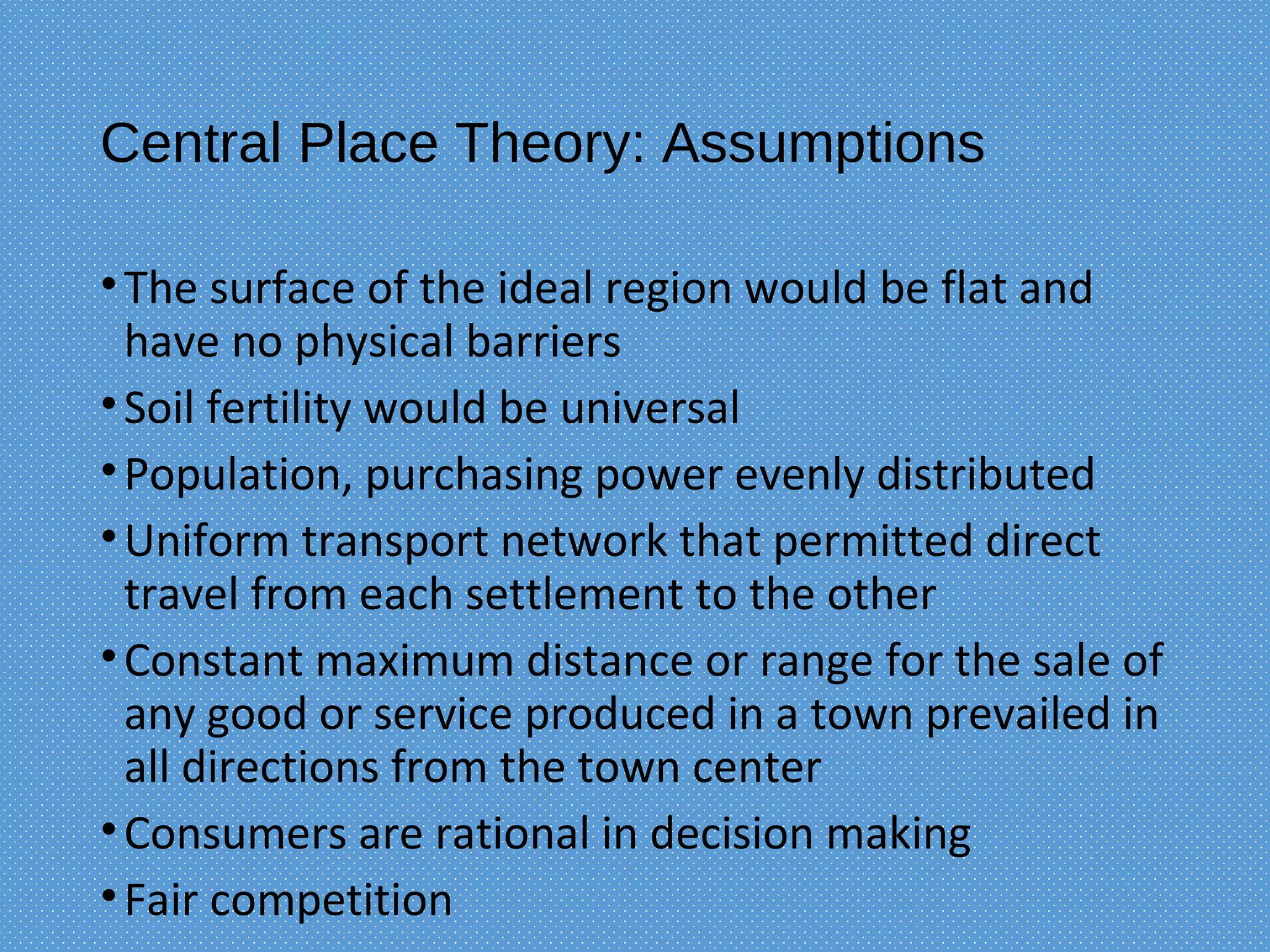 Central Place Theory: Assumptions

• The surface of the ideal region would be flat and have no physical barriers

• Soil fertility would be universal

• Population, purchasing power evenly distributed

• Uniform transport network that permitted direct travel from each settlement to the other

• Constant maximum distance or range for the sale of any good or service produced in a town prevailed in all directions from the town center

• Consumers are rational in decision making

• Fair competition